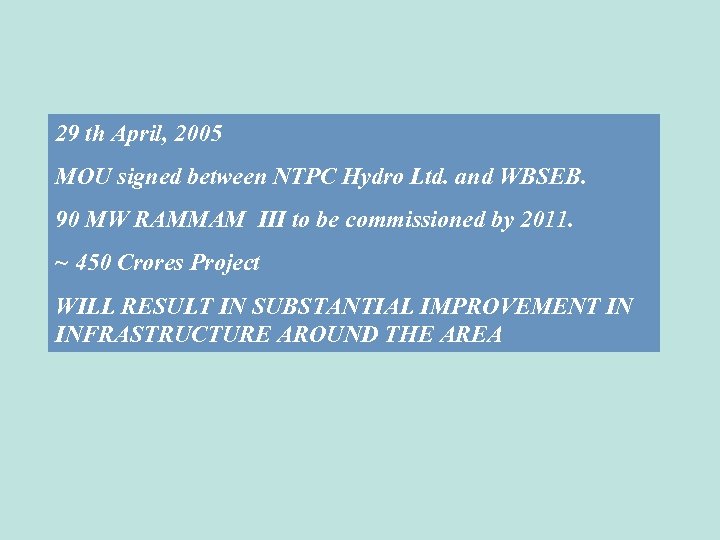 29 th April, 2005

MOU signed between NTPC Hydro Ltd. and WBSEB.

90 MW RAMMAM  III to be commissioned by 2011.

~ 450 Crores Project

WILL RESULT IN SUBSTANTIAL IMPROVEMENT IN INFRASTRUCTURE AROUND THE AREA